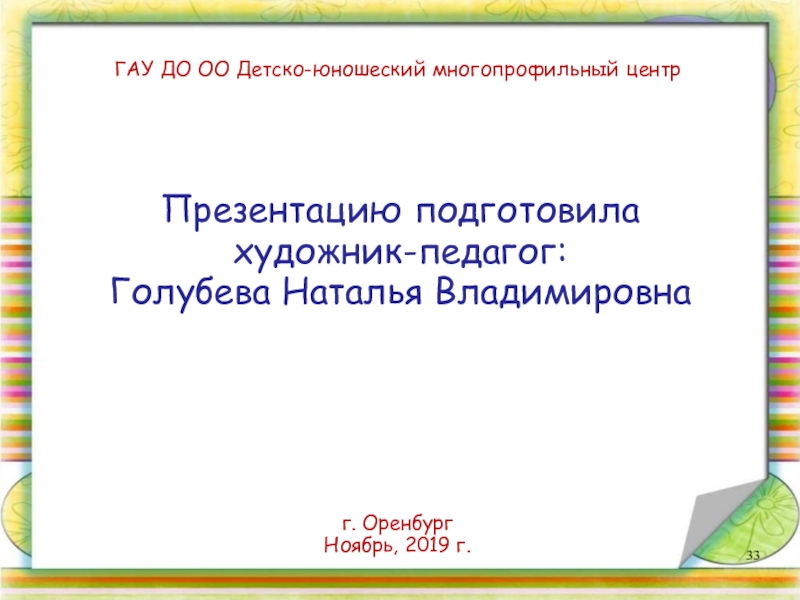 ГАУ ДО ОО Детско-юношеский многопрофильный центр

Презентацию подготовила художник-педагог: Голубева Наталья Владимировна

г. Оренбург
Ноябрь, 2019 г.

33